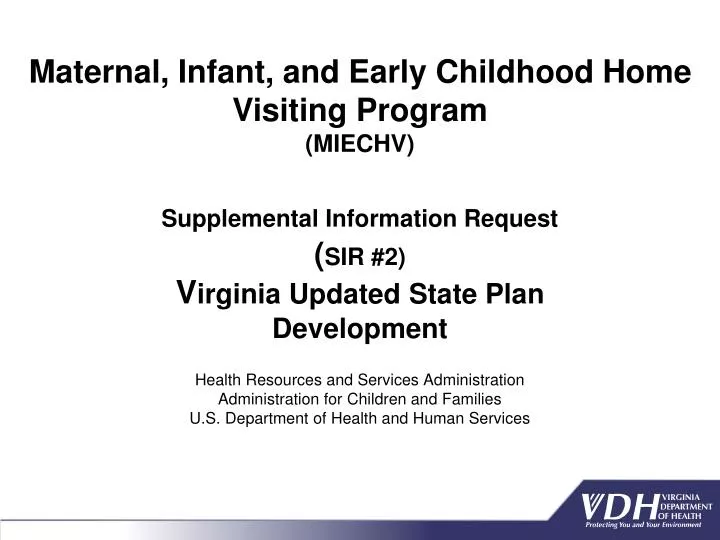 Maternal, Infant, and Early Childhood Home Visiting Program
(MIECHV)

Supplemental Information Request
(SIR #2)
Virginia Updated State Plan Development

Health Resources and Services Administration
Administration for Children and Families
U.S. Department of Health and Human Services

VDH VIRGINIA DEPARTMENT OF HEALTH
Protecting You and Your Environment